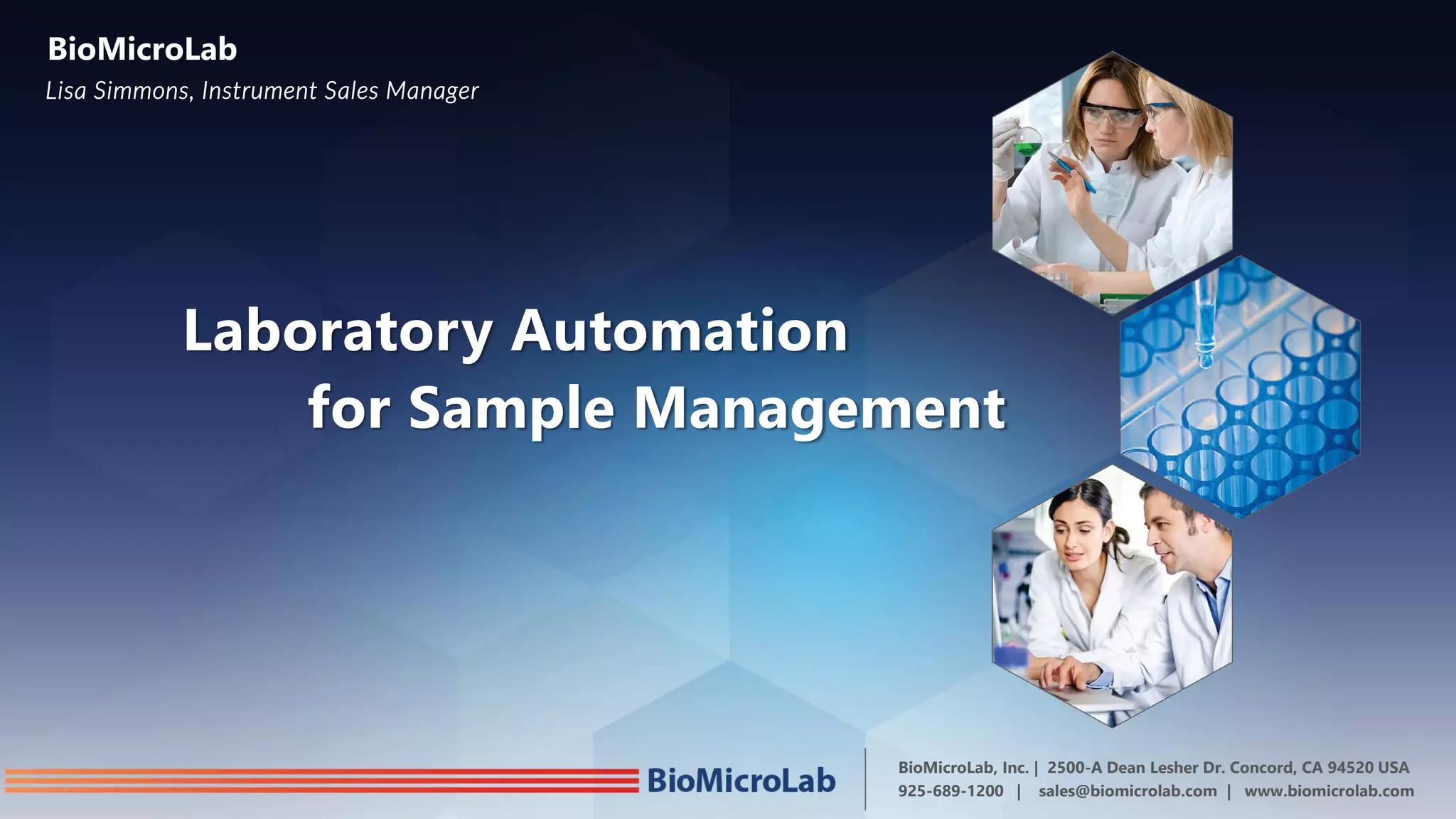 BioMicroLab
Lisa Simmons, Instrument Sales Manager

Laboratory Automation for Sample Management

BioMicroLab

BioMicroLab, Inc. | 2500-A Dean Lesher Dr. Concord, CA 94520 USA
925-689-1200 | sales@biomicrolab.com | www.biomicrolab.com